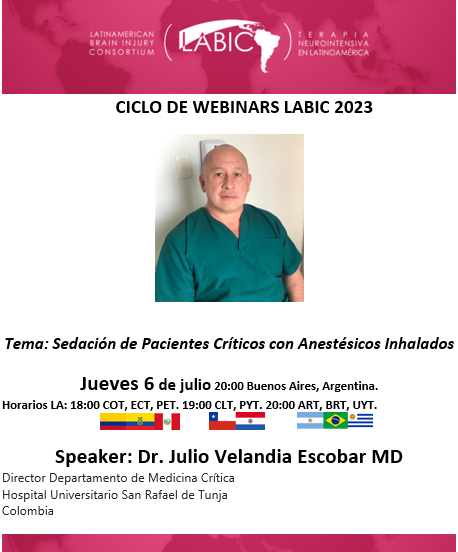 LATINAMERICAN BRAIN INJURY CONSORTIUM

LABIC

TERAPIA NEUROINTENSIVA EN LATINOAMÉRICA

CICLO DE WEBINARS LABIC 2023

Tema: Sedación de Pacientes Críticos con Anestésicos Inhalados

Jueves 6 de julio 20:00 Buenos Aires, Argentina.

Horarios LA: 18:00 COT, ECT, PET. 19:00 CLT, PYT. 20:00 ART, BRT, UYT.

Speaker: Dr. Julio Velandia Escobar MD

Director Departamento de Medicina Crítica
Hospital Universitario San Rafael de Tunja
Colombia